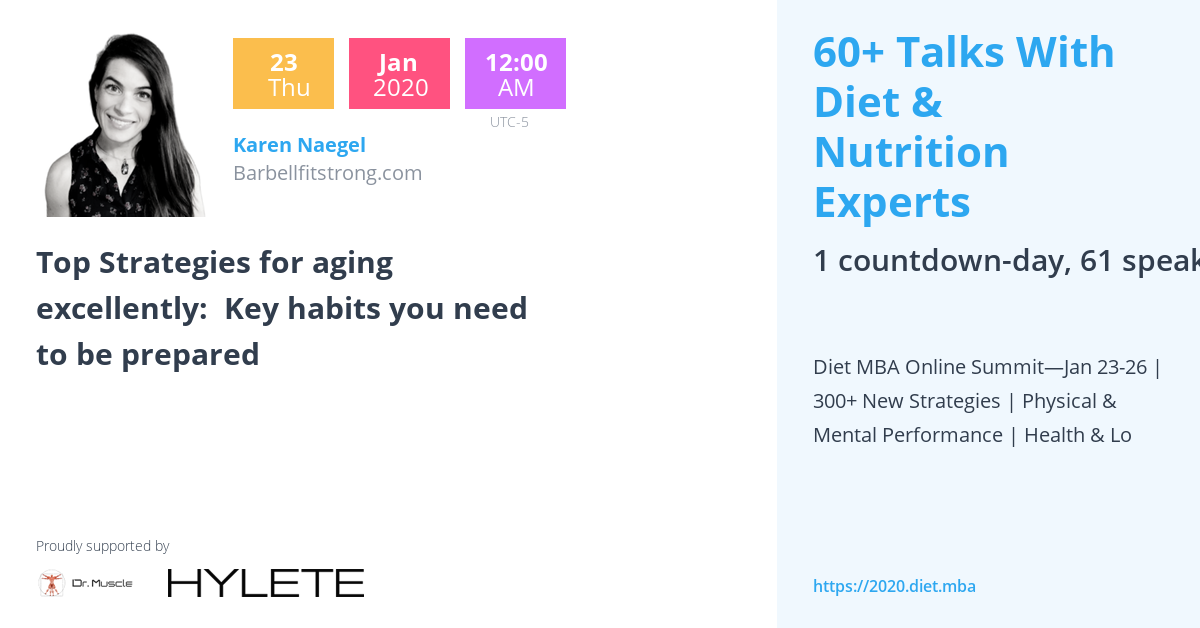 23
Thu

Jan
2020

12:00
AM

UTC-5

Karen Naegel
Barbellfitstrong.com

Top Strategies for aging excellently: Key habits you need to be prepared

Proudly supported by

Dr. Muscle

HYLETE

60+ Talks With Diet & Nutrition Experts

1 countdown-day, 61 speak

Diet MBA Online Summit—Jan 23-26 | 300+ New Strategies | Physical & Mental Performance | Health & Lo

https://2020.diet.mba